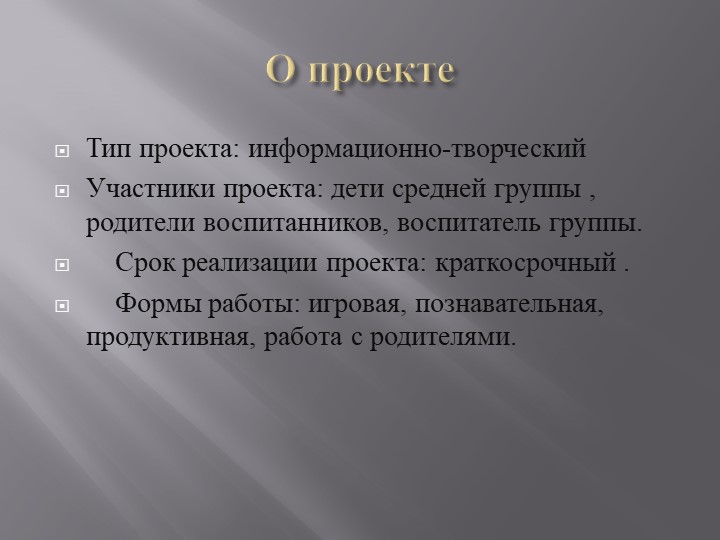 О проекте

Тип проекта: информационно-творческий

Участники проекта: дети средней группы , родители воспитанников, воспитатель группы.

Срок реализации проекта: краткосрочный .

Формы работы: игровая, познавательная, продуктивная, работа с родителями.